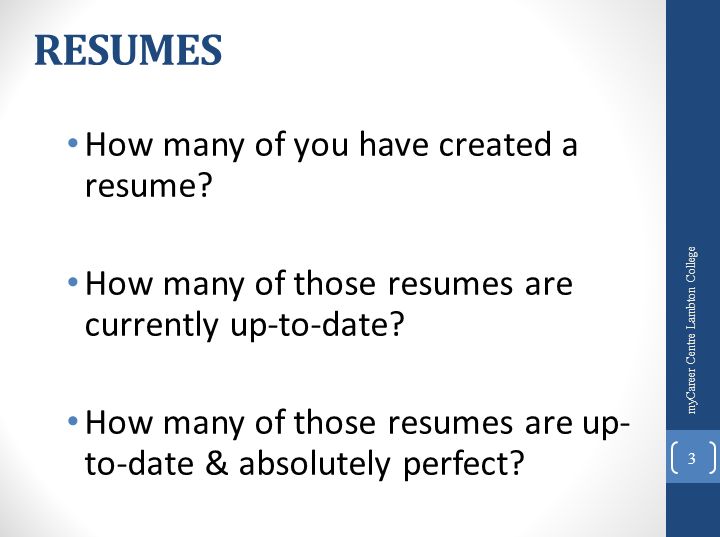 RESUMES

• How many of you have created a resume?

• How many of those resumes are currently up-to-date?

• How many of those resumes are up-to-date & absolutely perfect?

myCareer Centre Lambton College

3